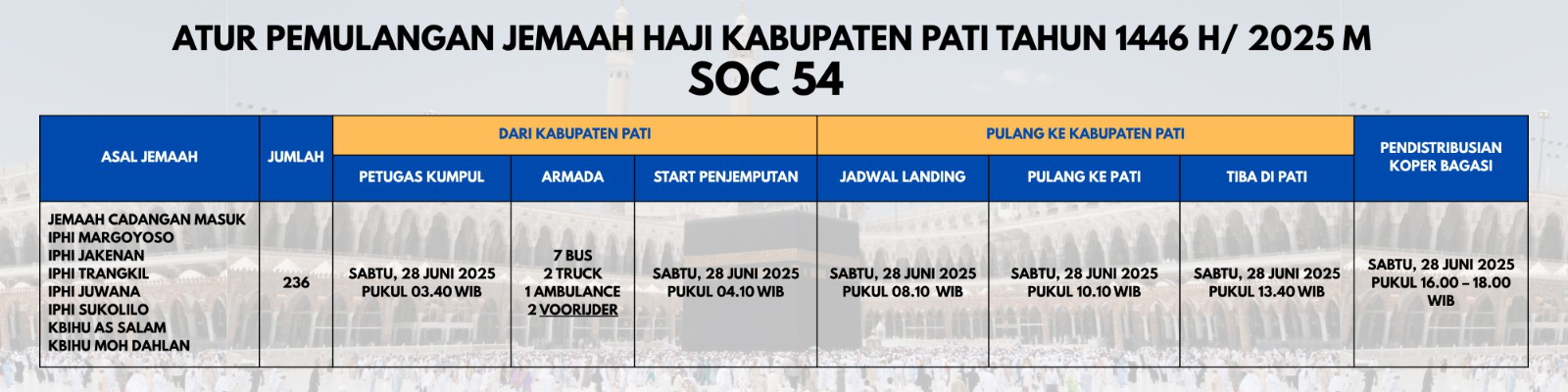 ATUR PEMULANGAN JEMAAH HAJI KABUPATEN PATI TAHUN 1446 H/ 2025 M
SOC 54

| ASAL JEMAAH | JUMLAH | DARI KABUPATEN PATI | | | PULANG KE KABUPATEN PATI | | | PENDISTRIBUSIAN KOPER BAGASI |
|---|---|---|---|---|---|---|---|---|
| | | PETUGAS KUMPUL | ARMADA | START PENJEMPUTAN | JADWAL LANDING | PULANG KE PATI | TIBA DI PATI | |
| JEMAAH CADANGAN MASUK IPHI MARGOYOSO IPHI JAKENAN IPHI TRANGKIL IPHI JUWANA IPHI SUKOLILO KBIHU AS SALAM KBIHU MOH DAHLAN | 236 | SABTU, 28 JUNI 2025 PUKUL 03.40 WIB | 7 BUS 2 TRUCK 1 AMBULANCE 2 VOORIJDER | SABTU, 28 JUNI 2025 PUKUL 04.10 WIB | SABTU, 28 JUNI 2025 PUKUL 08.10 WIB | SABTU, 28 JUNI 2025 PUKUL 10.10 WIB | SABTU, 28 JUNI 2025 PUKUL 13.40 WIB | SABTU, 28 JUNI 2025 PUKUL 16.00 – 18.00 WIB |